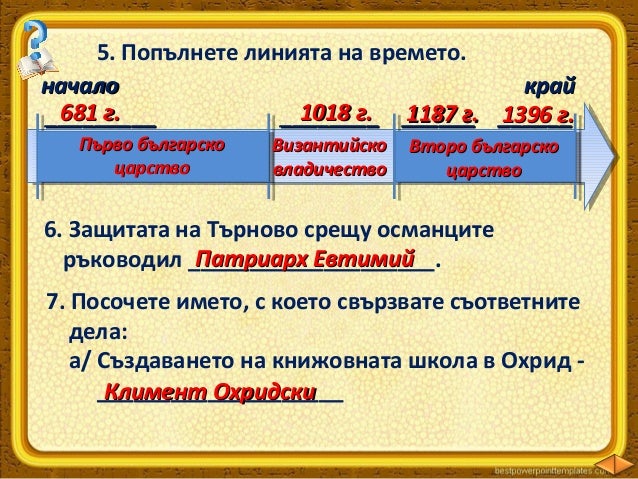 5. Попълнете линията на времето.

начало

край

681 г.

1018 г.

1187 г.

1396 г.

Първо българско царство

Византийско владичество

Второ българско царство

6. Защитата на Търново срещу османците ръководил Патриарх Евтимий.

7. Посочете името, с което свързвате съответните дела:
а/ Създаването на книжовната школа в Охрид - Климент Охридски

bestpowerpointtemplates.com